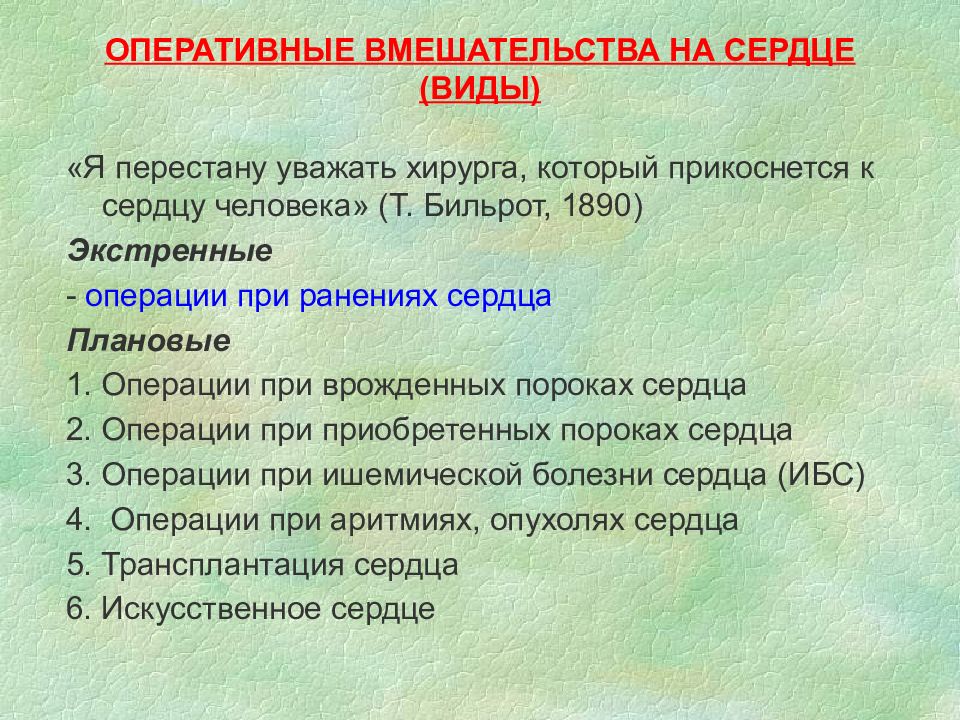 ОПЕРАТИВНЫЕ ВМЕШАТЕЛЬСТВА НА СЕРДЦЕ (ВИДЫ)

«Я перестану уважать хирурга, который прикоснется к сердцу человека» (Т. Бильрот, 1890)

Экстренные

- операции при ранениях сердца

Плановые

1. Операции при врожденных пороках сердца
2. Операции при приобретенных пороках сердца
3. Операции при ишемической болезни сердца (ИБС)
4. Операции при аритмиях, опухолях сердца
5. Трансплантация сердца
6. Искусственное сердце